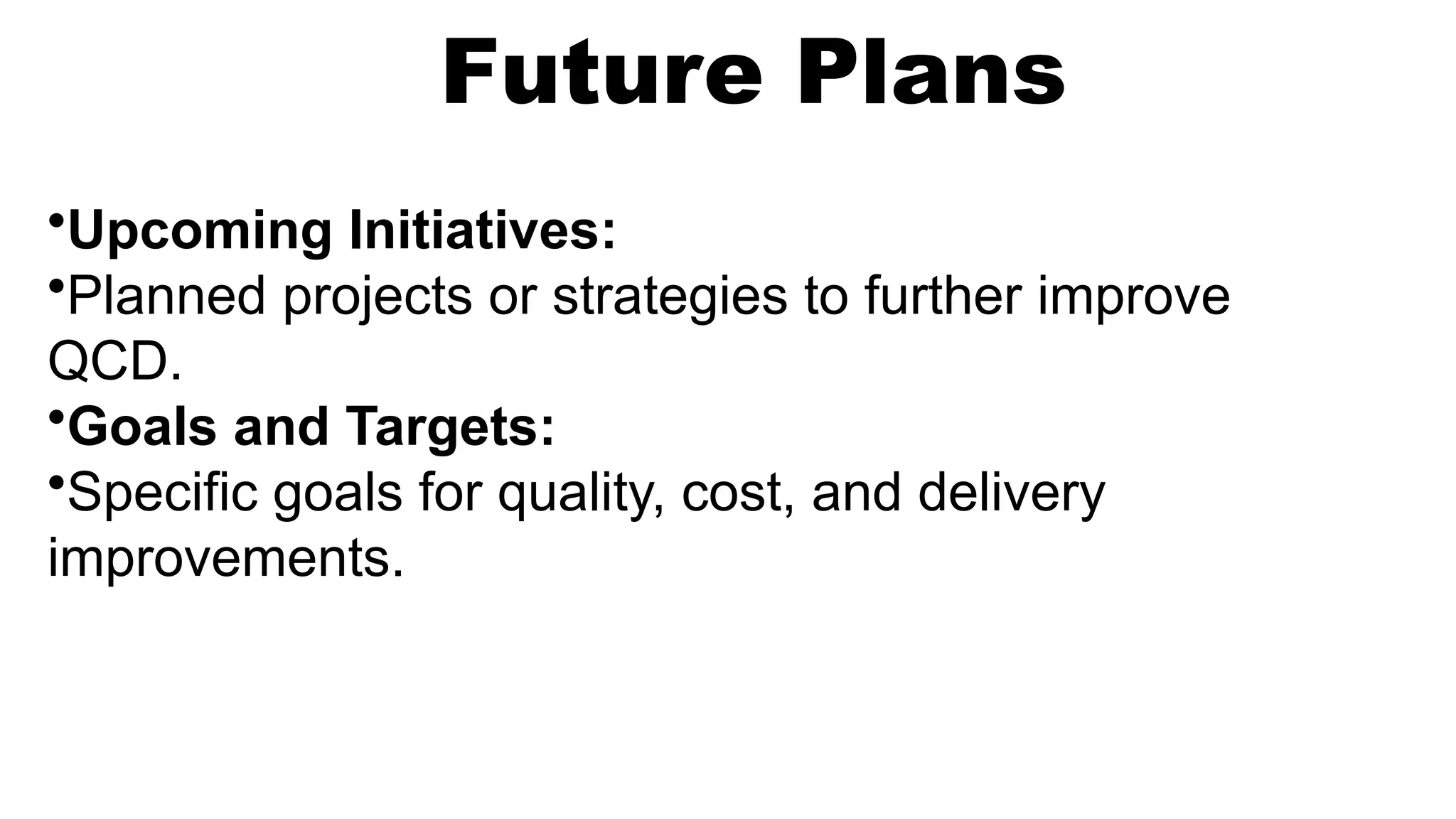 Future Plans

•Upcoming Initiatives:
•Planned projects or strategies to further improve QCD.
•Goals and Targets:
•Specific goals for quality, cost, and delivery improvements.